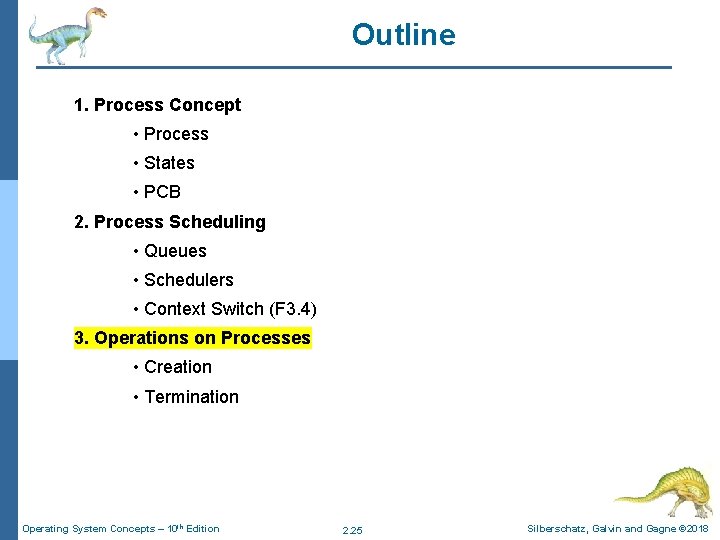 Outline

1. Process Concept

• Process

• States

• PCB

2. Process Scheduling

• Queues

• Schedulers

• Context Switch (F3.4)

3. Operations on Processes

• Creation

• Termination

Operating System Concepts – 10$^{th}$ Edition

2.25

Silberschatz, Galvin and Gagne ©2018